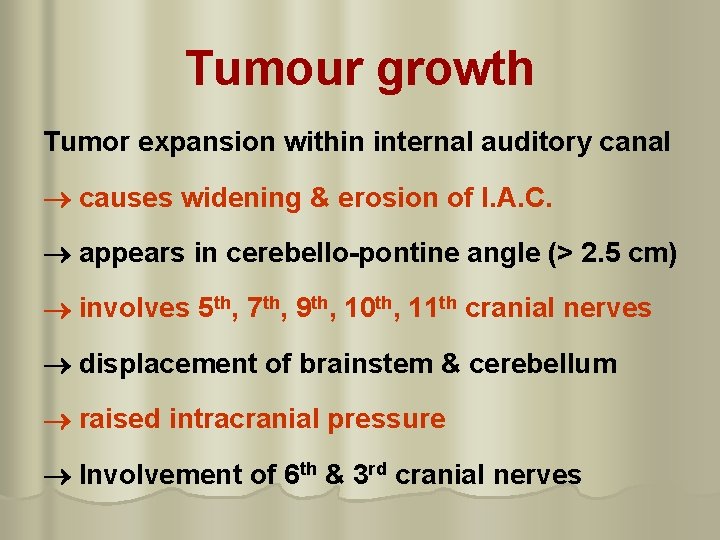 Tumour growth

Tumor expansion within internal auditory canal

→ causes widening & erosion of I.A.C.

→ appears in cerebello-pontine angle (> 2.5 cm)

→ involves 5$^{th}$, 7$^{th}$, 9$^{th}$, 10$^{th}$, 11$^{th}$ cranial nerves

→ displacement of brainstem & cerebellum

→ raised intracranial pressure

→ Involvement of 6$^{th}$ & 3$^{rd}$ cranial nerves